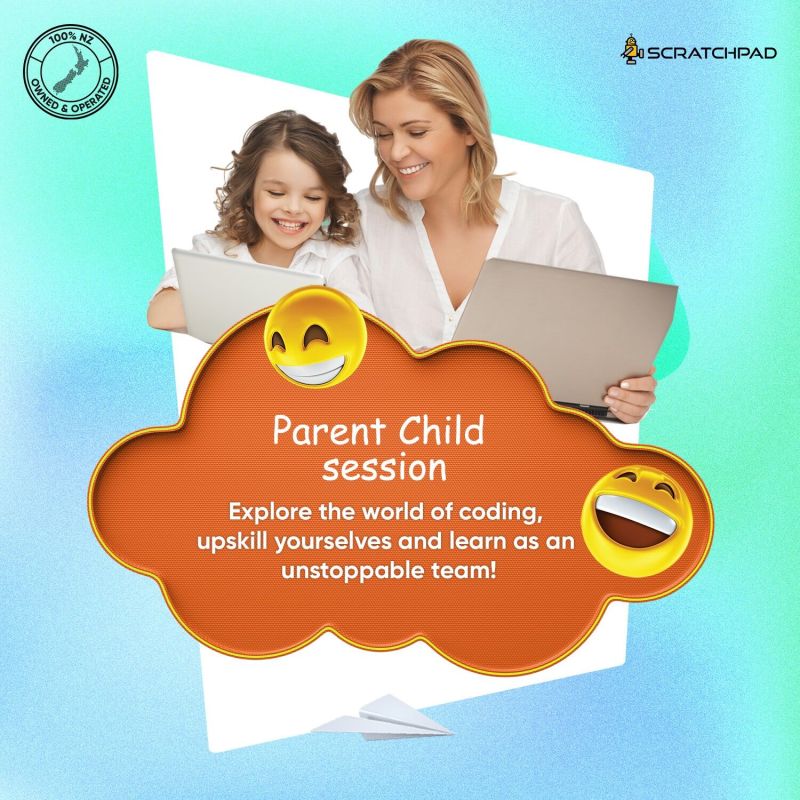 100% NZ
OWNED & OPERATED

SCRATCHPAD

Parent Child session

Explore the world of coding, upskill yourselves and learn as an unstoppable team!